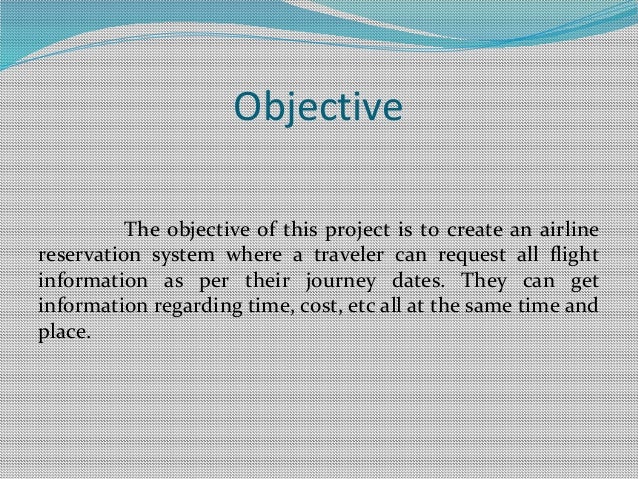 Objective

The objective of this project is to create an airline reservation system where a traveler can request all flight information as per their journey dates. They can get information regarding time, cost, etc all at the same time and place.